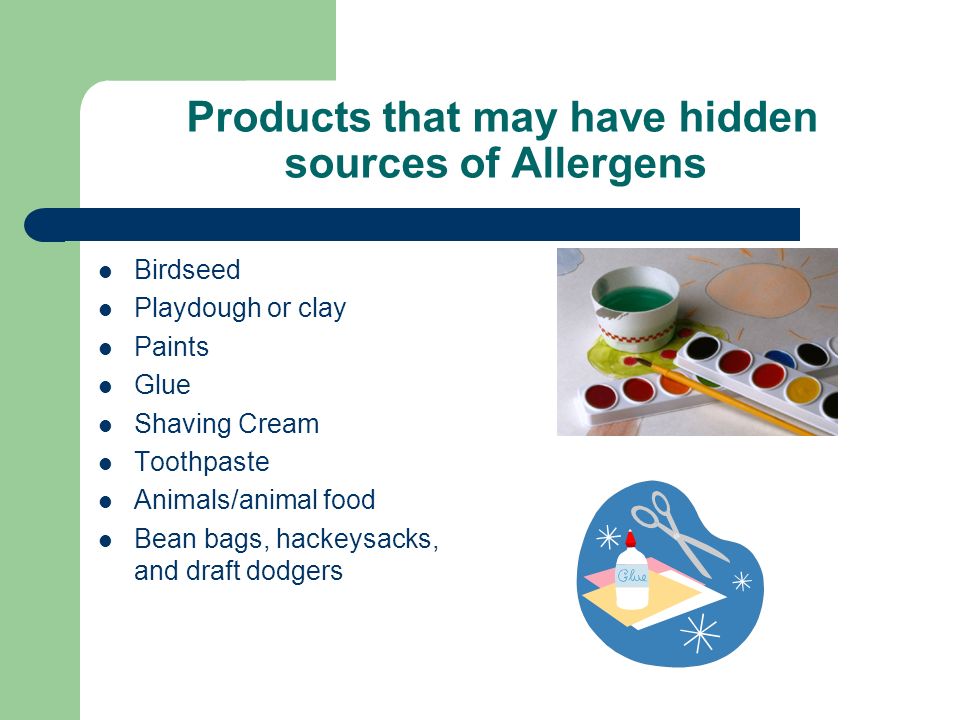 Products that may have hidden sources of Allergens

- Birdseed
- Playdough or clay
- Paints
- Glue
- Shaving Cream
- Toothpaste
- Animals/animal food
- Bean bags, hackeysacks, and draft dodgers

Glue